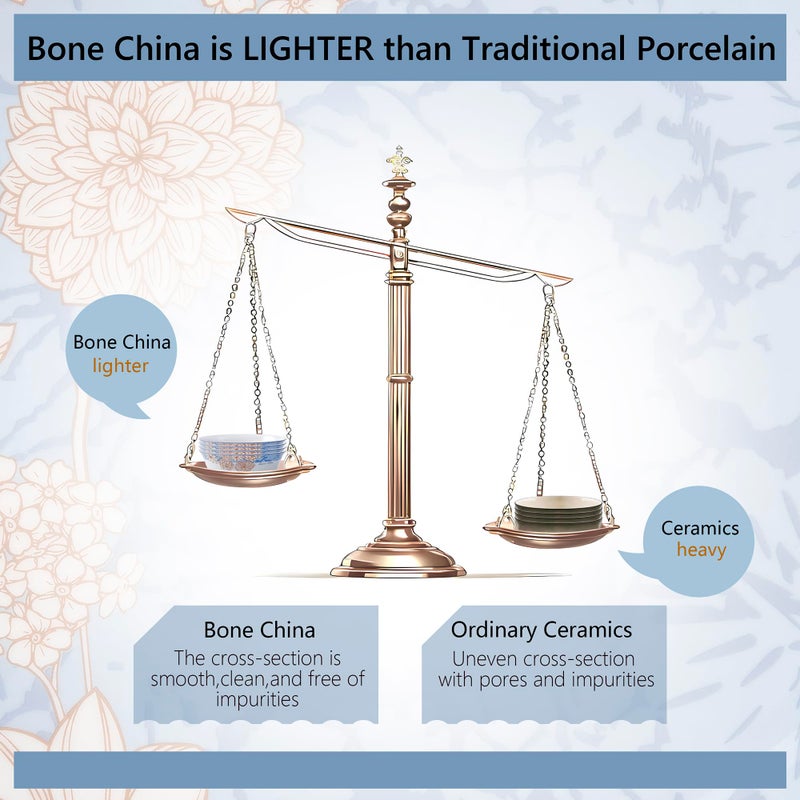 Bone China is LIGHTER than Traditional Porcelain

Bone China
lighter

Ceramics
heavy

Bone China
The cross-section is smooth,clean,and free of impurities

Ordinary Ceramics
Uneven cross-section with pores and impurities